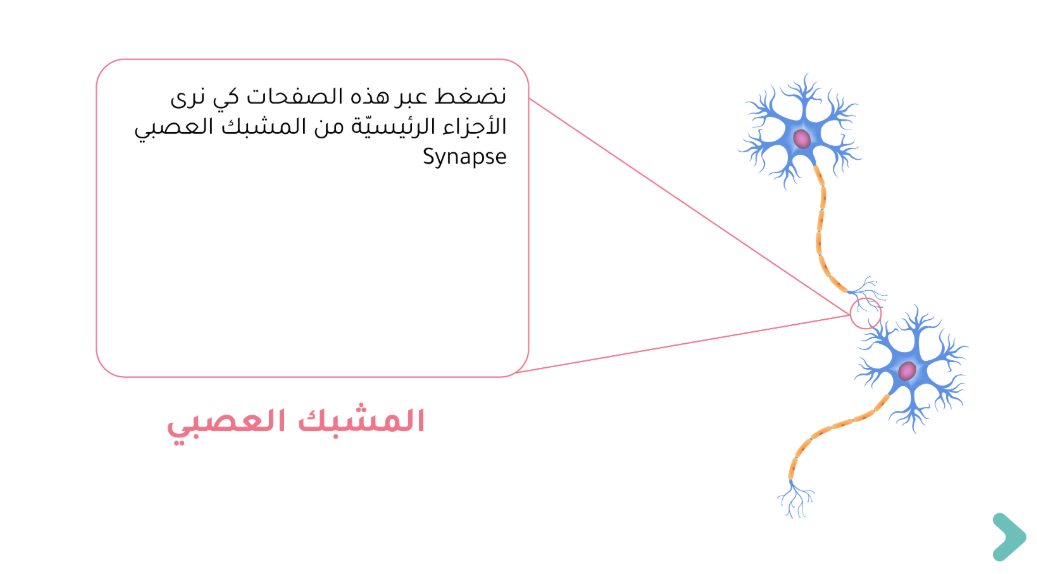 نضغط عبر هذه الصفحات كي نرى الأجزاء الرئيسيّة من المشبك العصبي Synapse

المشبك العصبي